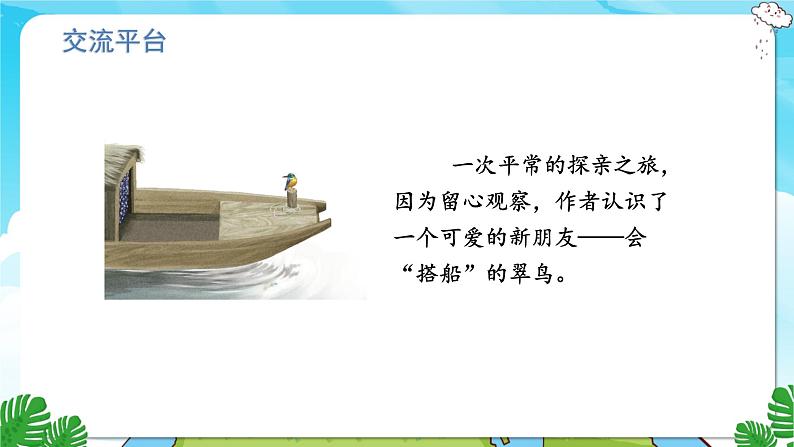 交流平台

一次平常的探亲之旅，因为留心观察，作者认识了一个可爱的新朋友——会“搭船”的翠鸟。